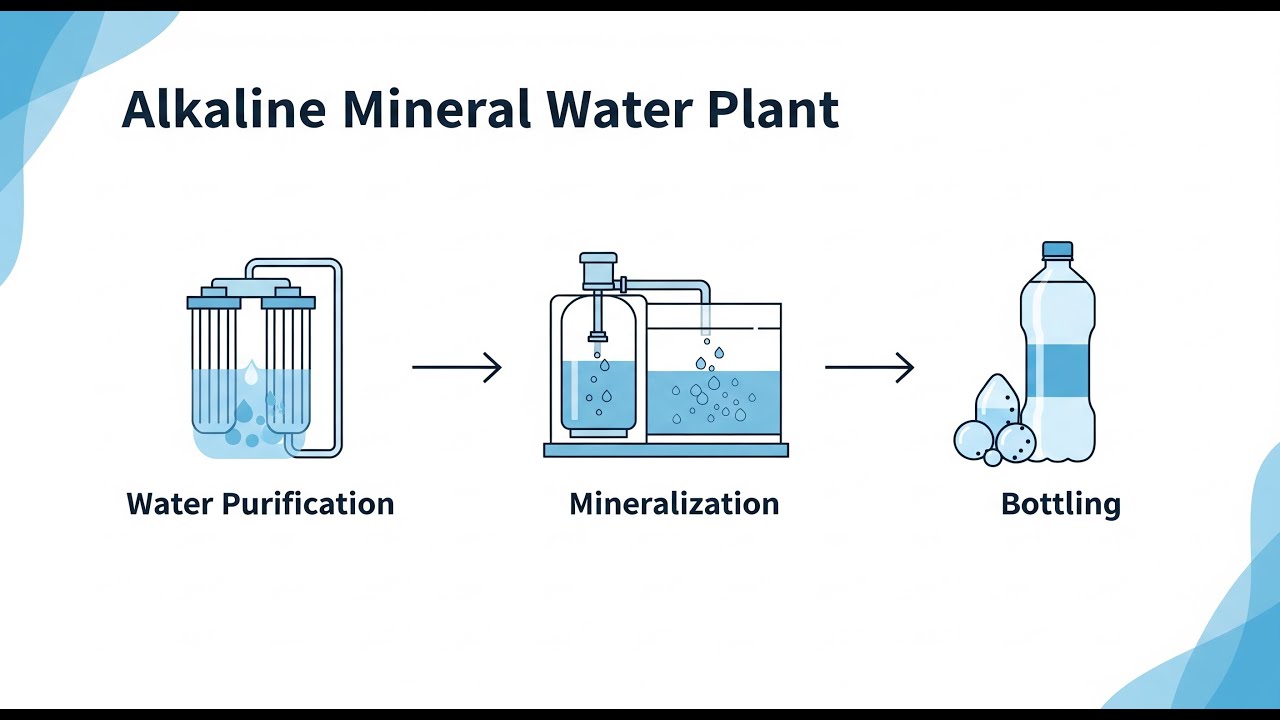 Alkaline Mineral Water Plant

Water Purification

Mineralization

Bottling